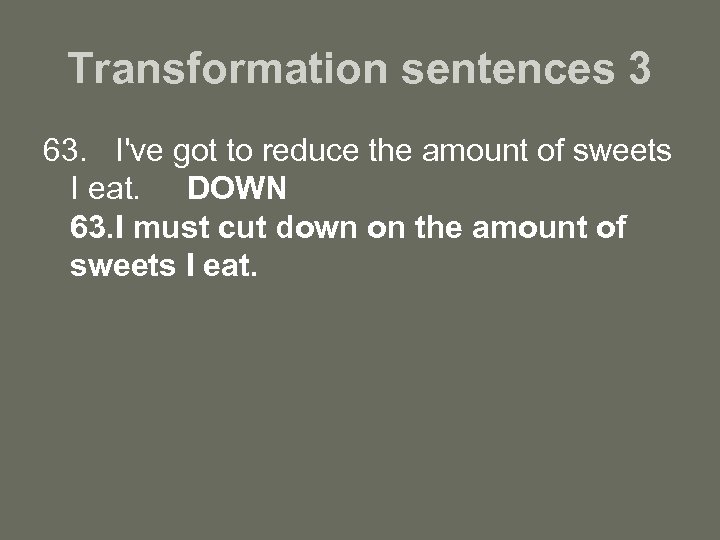 Transformation sentences 3

63. I've got to reduce the amount of sweets I eat. DOWN

63.I must cut down on the amount of sweets I eat.